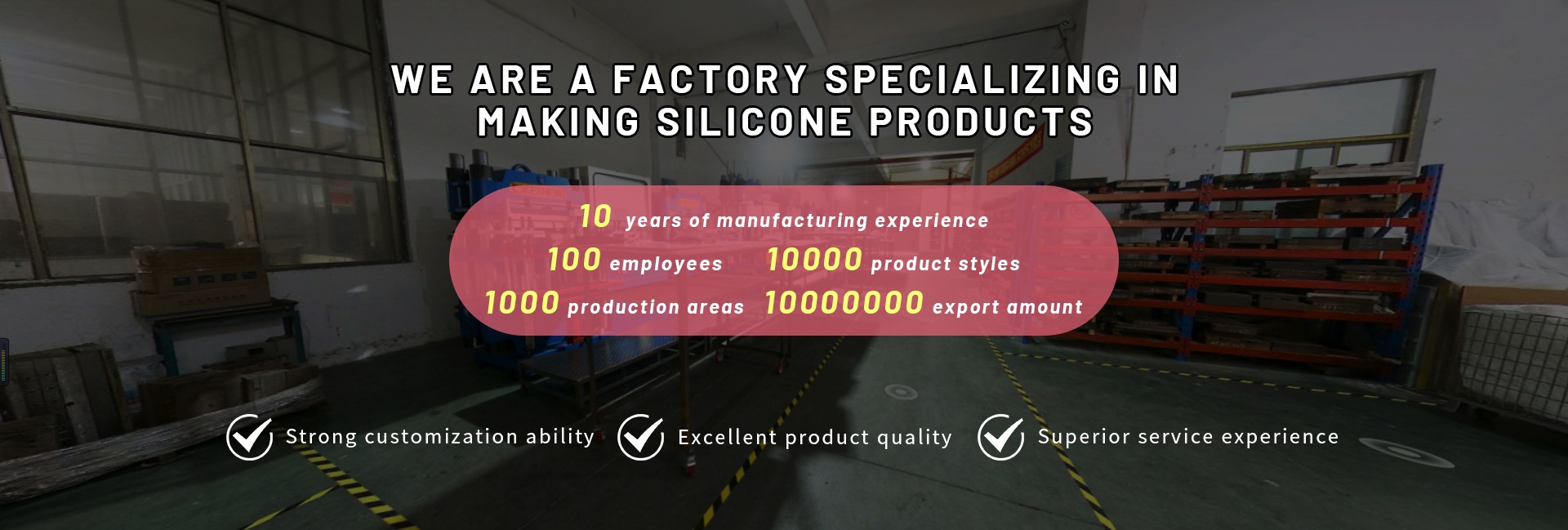 WE ARE A FACTORY SPECIALIZING IN MAKING SILICONE PRODUCTS

10 years of manufacturing experience

100 employees 10000 product styles

1000 production areas 10000000 export amount

Strong customization ability Excellent product quality Superior service experience